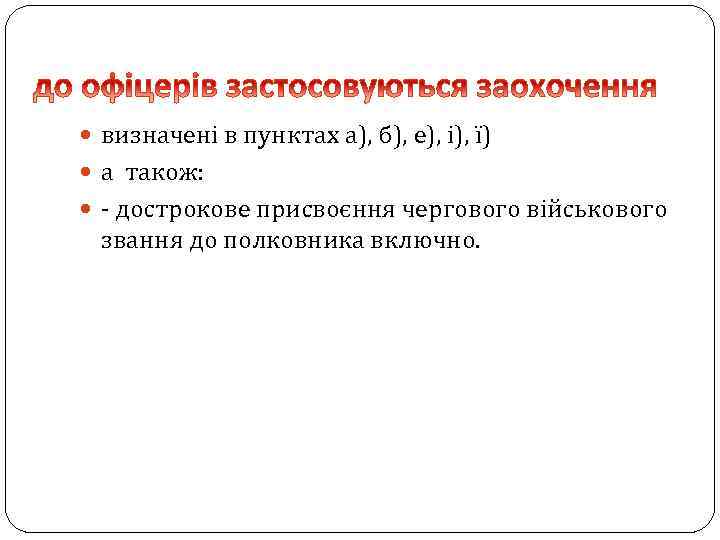 до офіцерів застосовуються заохочення

визначені в пунктах а), б), е), і), ї)

а також:

- дострокове присвоєння чергового військового звання до полковника включно.